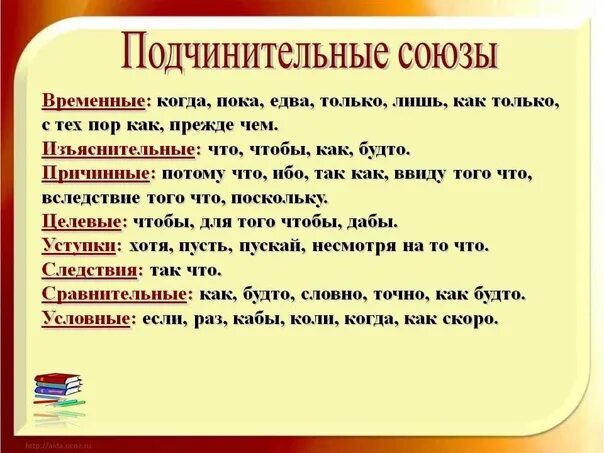 Подчинительные союзы

Временные: когда, пока, едва, только, лишь, как только, с тех пор как, прежде чем.

Изъяснительные: что, чтобы, как, будто.

Причинные: потому что, ибо, так как, ввиду того что, вследствие того что, поскольку.

Целевые: чтобы, для того чтобы, дабы.

Уступки: хотя, пусть, пускай, несмотря на то что.

Следствия: так что.

Сравнительные: как, будто, словно, точно, как будто.

Условные: если, раз, кабы, коли, когда, как скоро.

http://aida.ucoz.ru